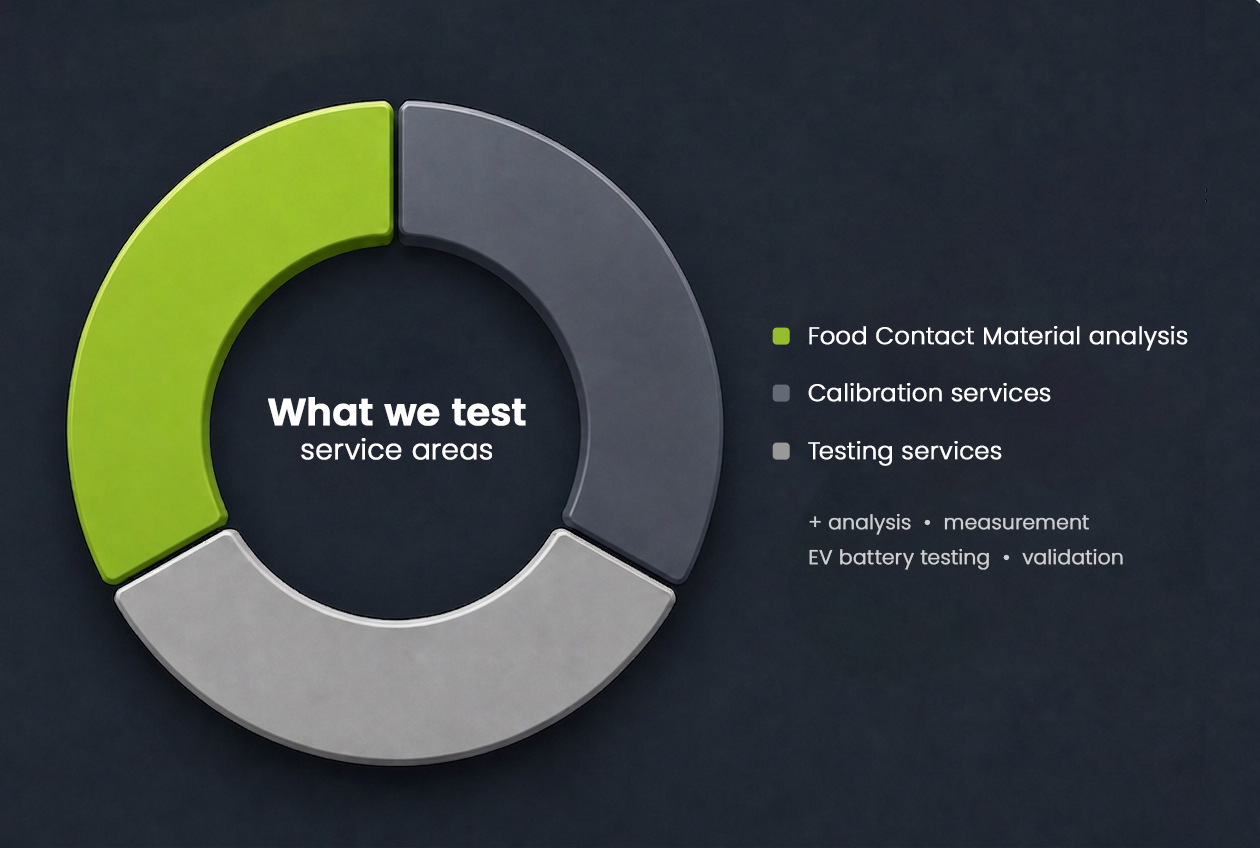 What we test
service areas

Food Contact Material analysis
Calibration services
Testing services

+ analysis • measurement
EV battery testing • validation